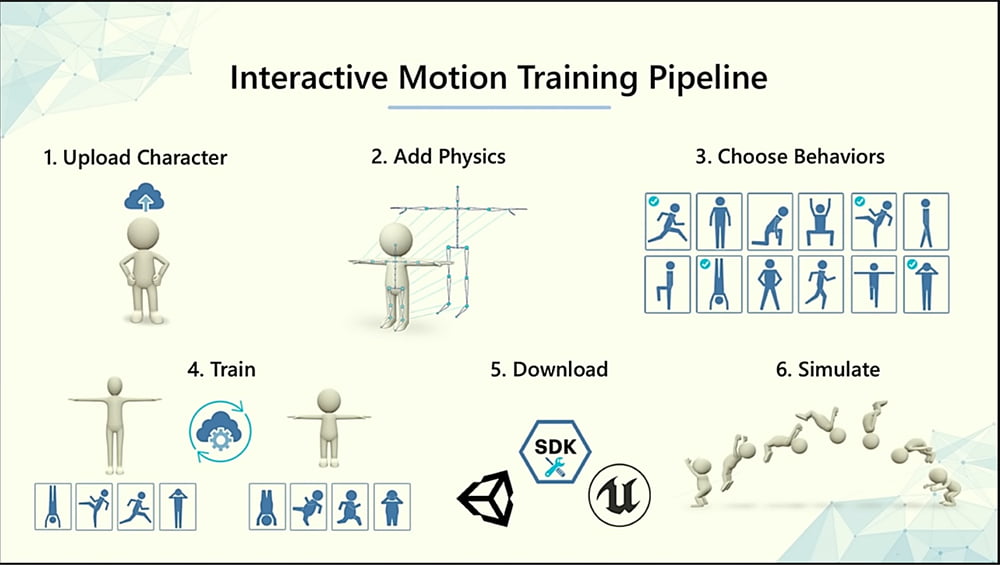 Interactive Motion Training Pipeline

1. Upload Character

2. Add Physics

3. Choose Behaviors

4. Train

5. Download

SDK

6. Simulate